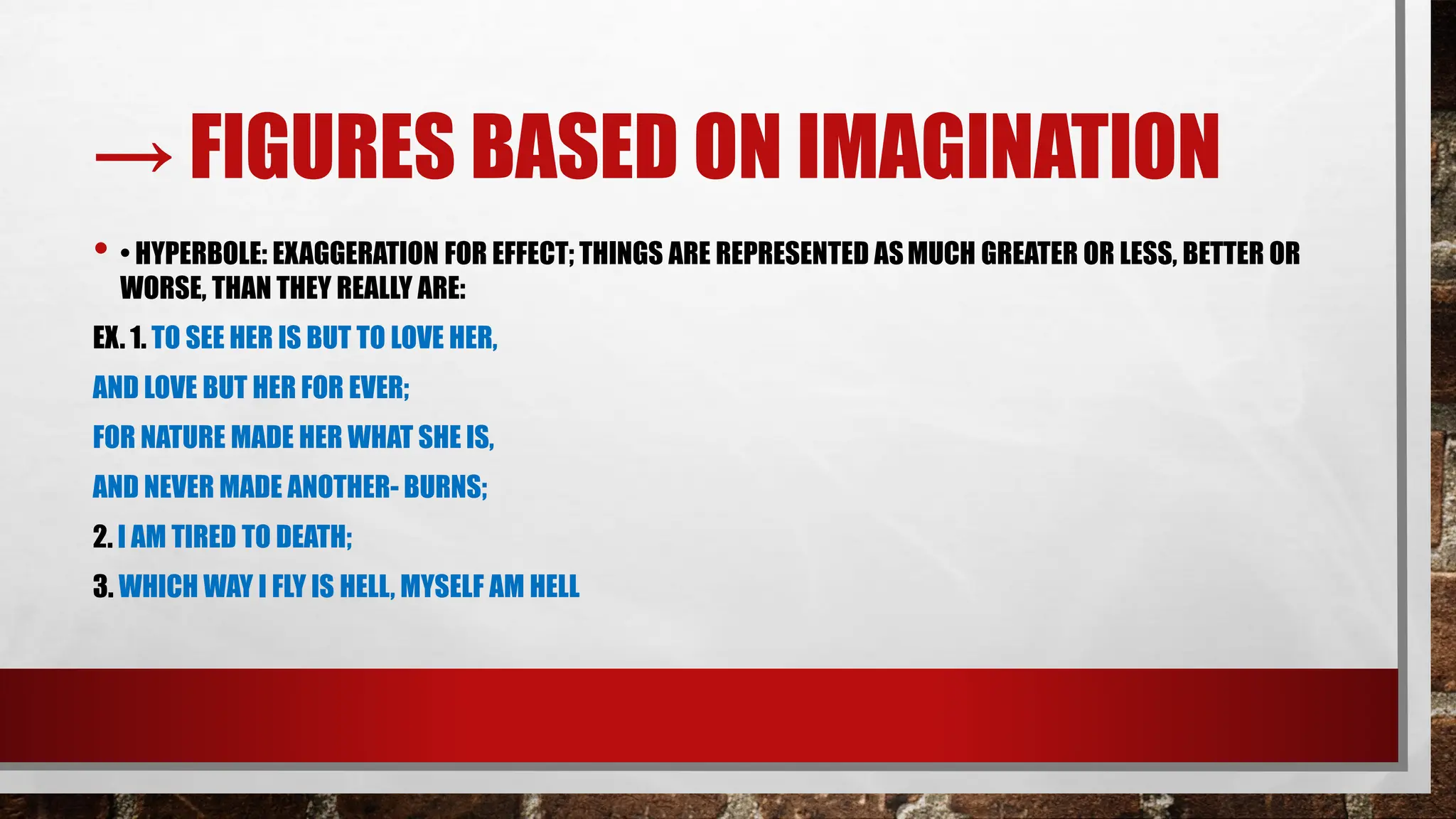 → FIGURES BASED ON IMAGINATION

• • HYPERBOLE: EXAGGERATION FOR EFFECT; THINGS ARE REPRESENTED AS MUCH GREATER OR LESS, BETTER OR WORSE, THAN THEY REALLY ARE:

EX. 1. TO SEE HER IS BUT TO LOVE HER,

AND LOVE BUT HER FOR EVER;

FOR NATURE MADE HER WHAT SHE IS,

AND NEVER MADE ANOTHER- BURNS;

2. I AM TIRED TO DEATH;

3. WHICH WAY I FLY IS HELL, MYSELF AM HELL